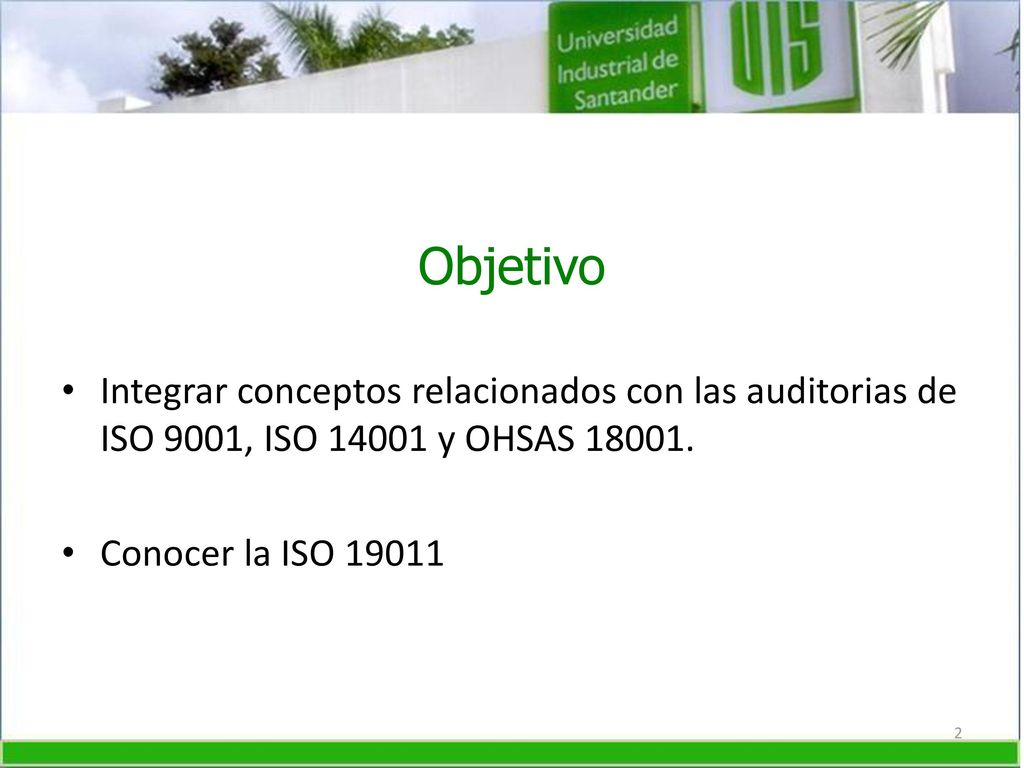 Universidad Industrial de Santander

UIS

Objetivo

• Integrar conceptos relacionados con las auditorias de ISO 9001, ISO 14001 y OHSAS 18001.

• Conocer la ISO 19011

2